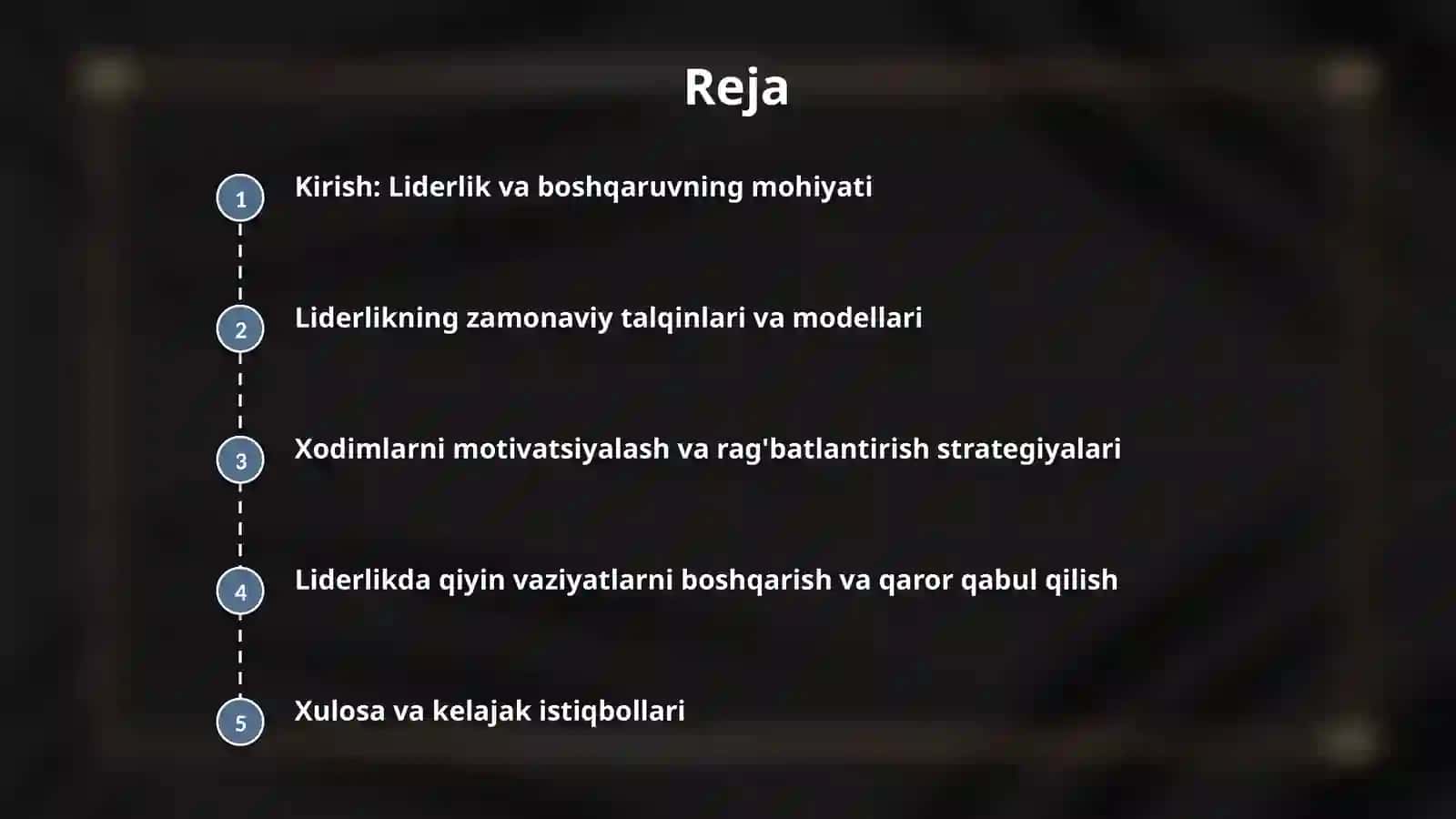 Reja

1 Kirish: Liderlik va boshqaruvning mohiyati

2 Liderlikning zamonaviy talqinlari va modellari

3 Xodimlarni motivatsiyalash va rag'batlantirish strategiyalari

4 Liderlikda qiyin vaziyatlarni boshqarish va qaror qabul qilish

5 Xulosa va kelajak istiqbollari